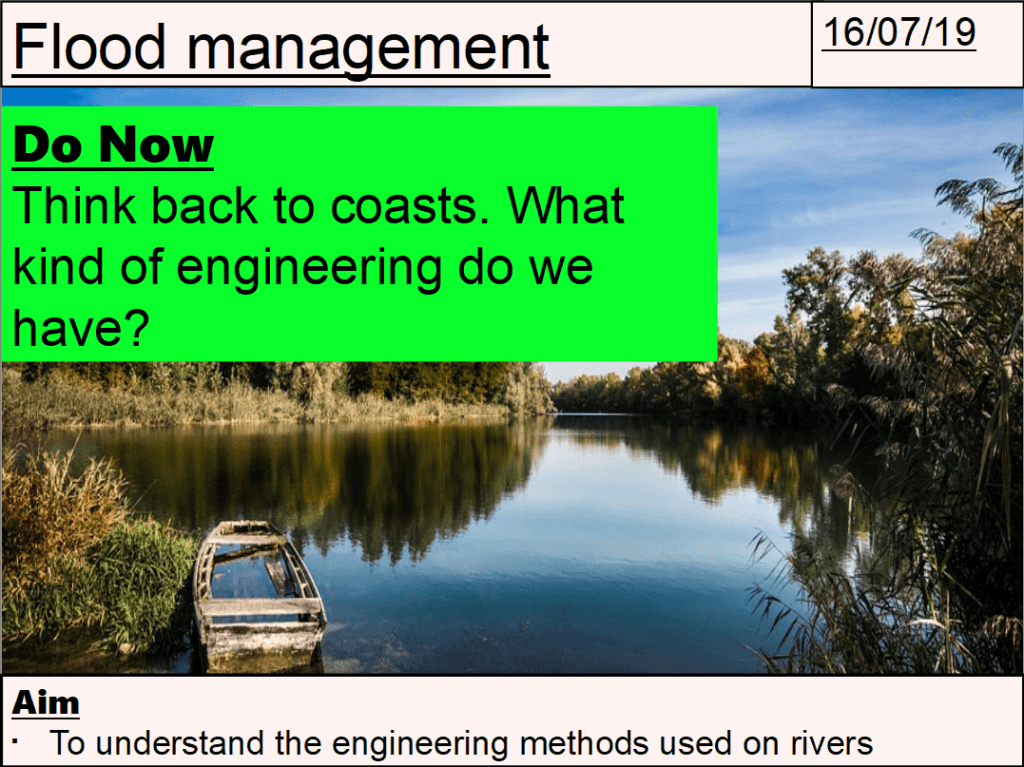 Flood management

16/07/19

Do Now
Think back to coasts. What kind of engineering do we have?

Aim
· To understand the engineering methods used on rivers